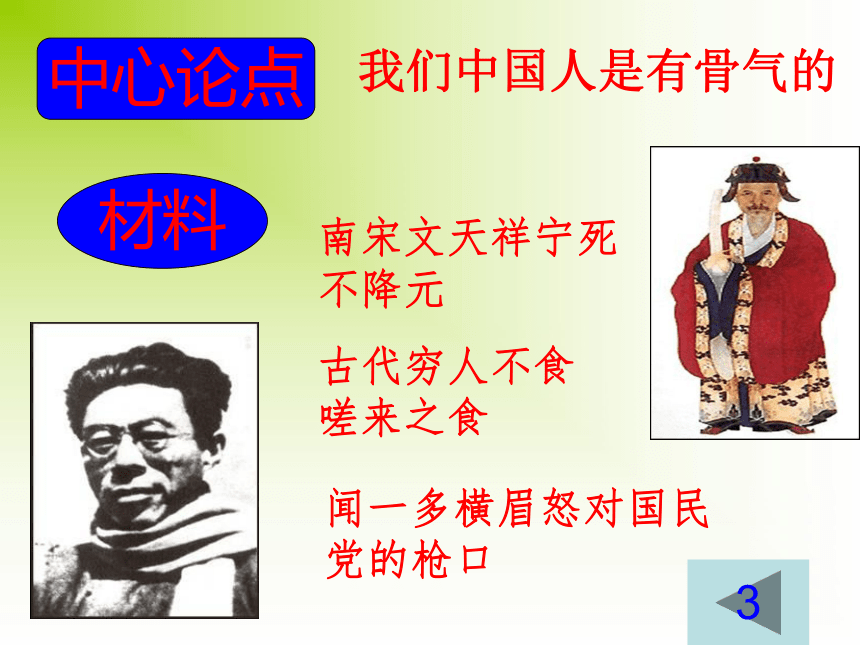 中心论点

我们中国人是有骨气的

材料

南宋文天祥宁死不降元

古代穷人不食嗟来之食

闻一多横眉怒对国民党的枪口

3